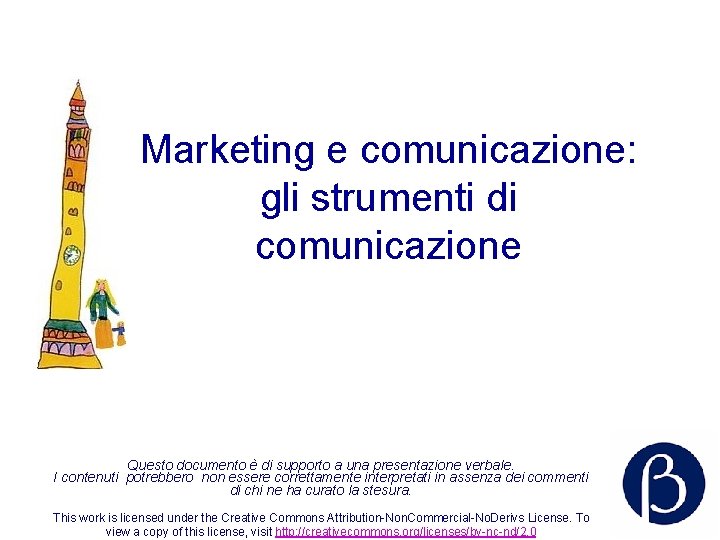 Marketing e comunicazione: gli strumenti di comunicazione

Questo documento è di supporto a una presentazione verbale. I contenuti potrebbero non essere correttamente interpretati in assenza dei commenti di chi ne ha curato la stesura.

This work is licensed under the Creative Commons Attribution-NonCommercial-NoDerivs License. To view a copy of this license, visit http://creativecommons.org/licenses/by-nc-nd/2.0

β